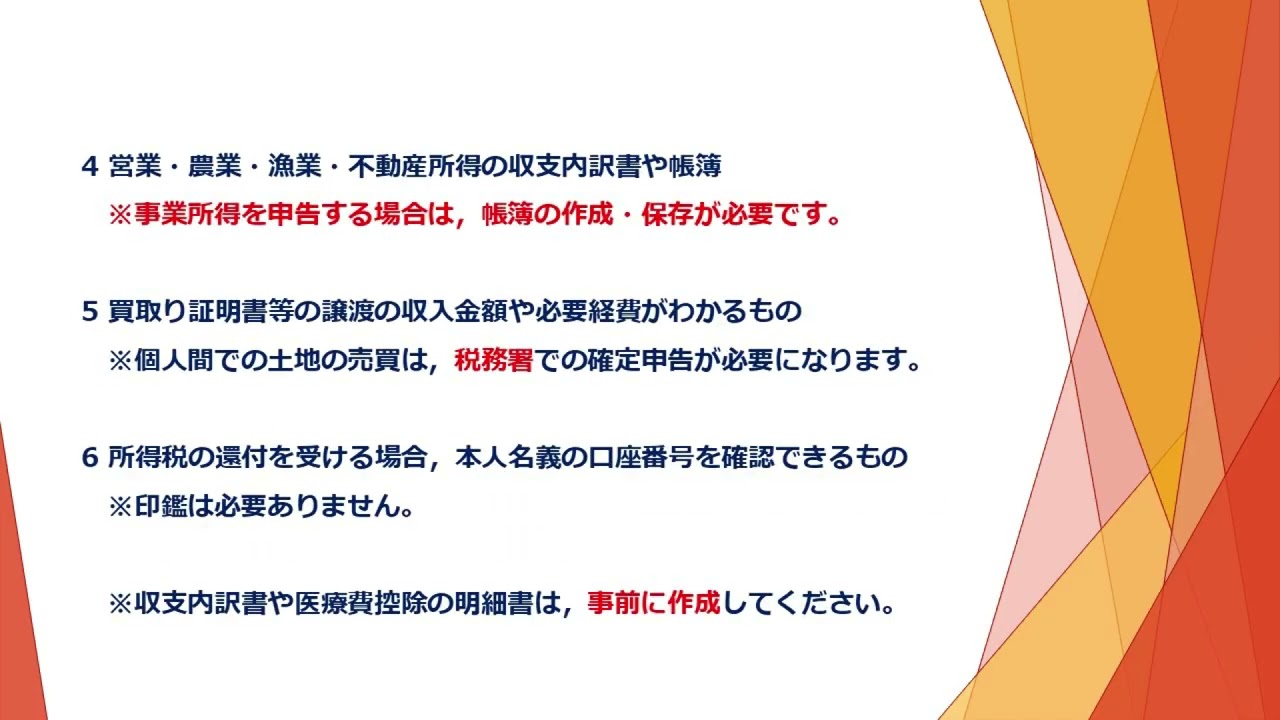 4 営業・農業・漁業・不動産所得の収支内訳書や帳簿
※事業所得を申告する場合は，帳簿の作成・保存が必要です。

5 買取り証明書等の譲渡の収入金額や必要経費がわかるもの
※個人間での土地の売買は，税務署での確定申告が必要になります。

6 所得税の還付を受ける場合，本人名義の口座番号を確認できるもの
※印鑑は必要ありません。

※収支内訳書や医療費控除の明細書は，事前に作成してください。